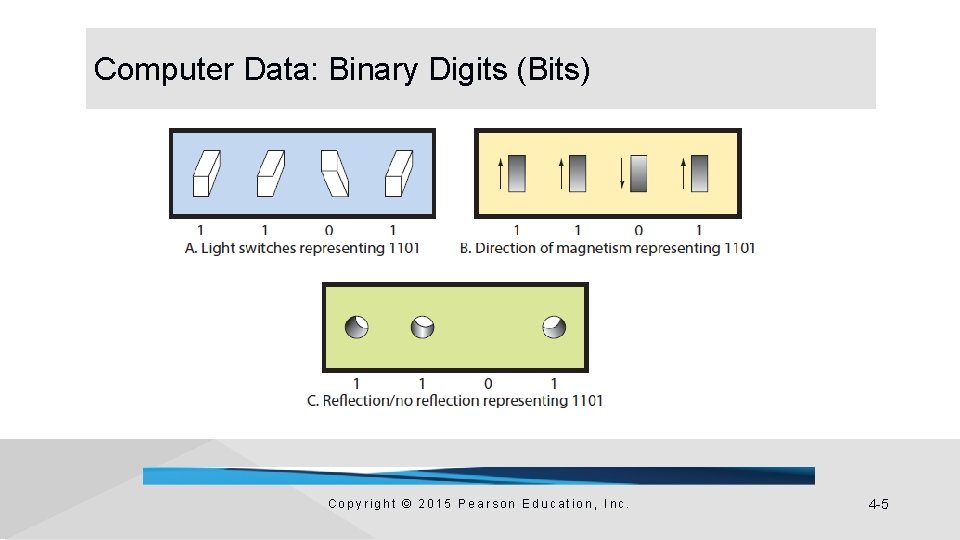 Computer Data: Binary Digits (Bits)

1 1 0 1
A. Light switches representing 1101

1 1 0 1
B. Direction of magnetism representing 1101

1 1 0 1
C. Reflection/no reflection representing 1101

Copyright © 2015 Pearson Education, Inc.

4-5